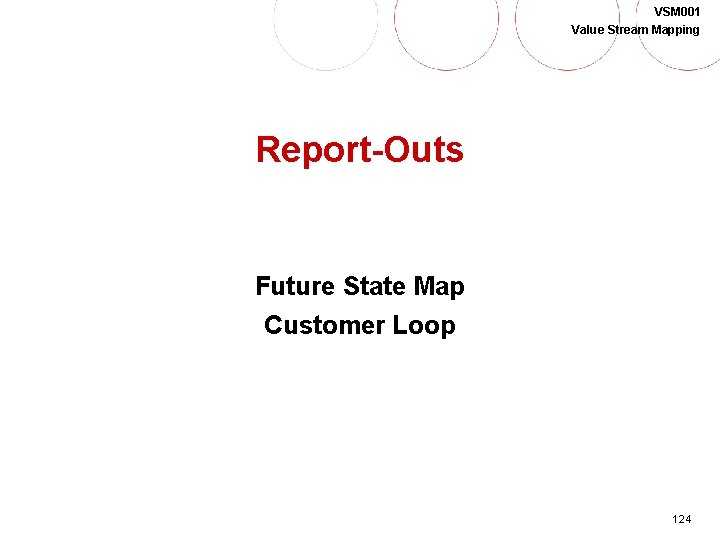 VSM001
Value Stream Mapping

Report-Outs

Future State Map
Customer Loop

124